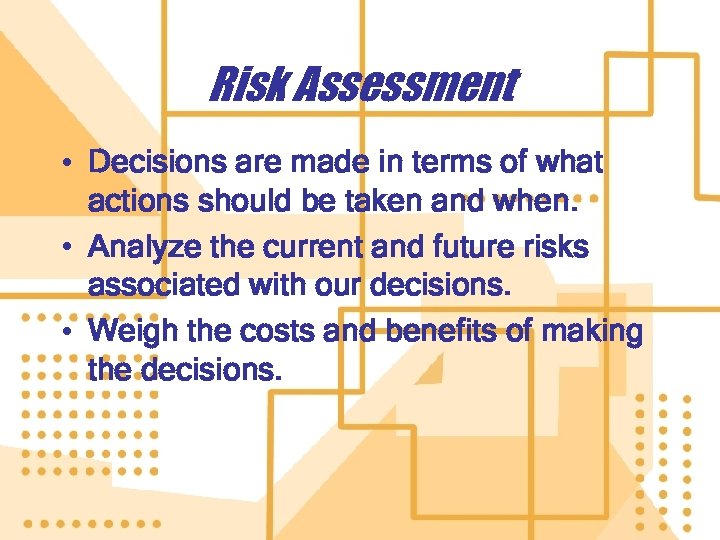 Risk Assessment

• Decisions are made in terms of what actions should be taken and when.

• Analyze the current and future risks associated with our decisions.

• Weigh the costs and benefits of making the decisions.